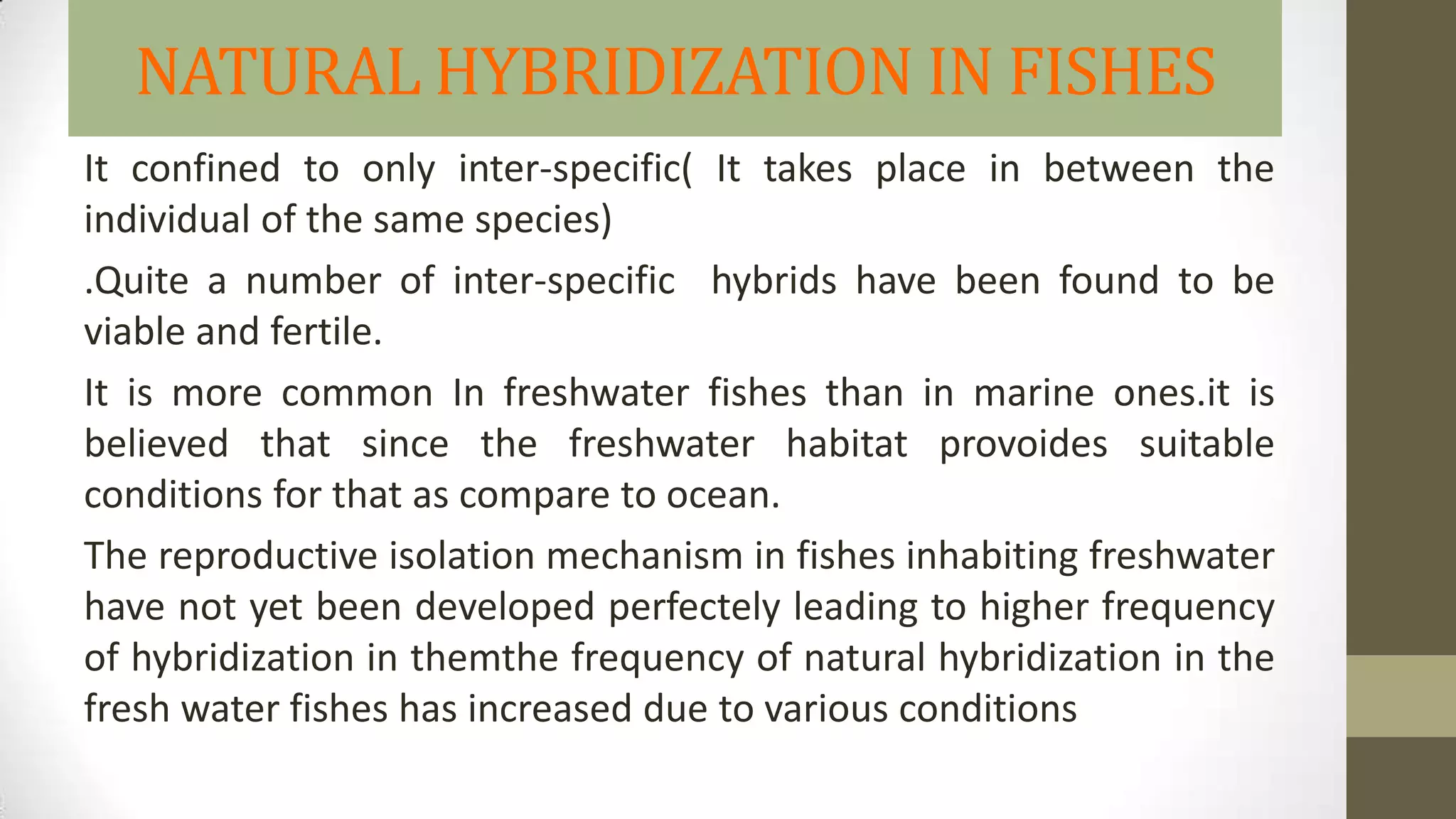 NATURAL HYBRIDIZATION IN FISHES

It confined to only inter-specific( It takes place in between the individual of the same species)

.Quite a number of inter-specific  hybrids have been found to be viable and fertile.

It is more common In freshwater fishes than in marine ones.it is believed that since the freshwater habitat provoides suitable conditions for that as compare to ocean.

The reproductive isolation mechanism in fishes inhabiting freshwater have not yet been developed perfectely leading to higher frequency of hybridization in themthe frequency of natural hybridization in the fresh water fishes has increased due to various conditions